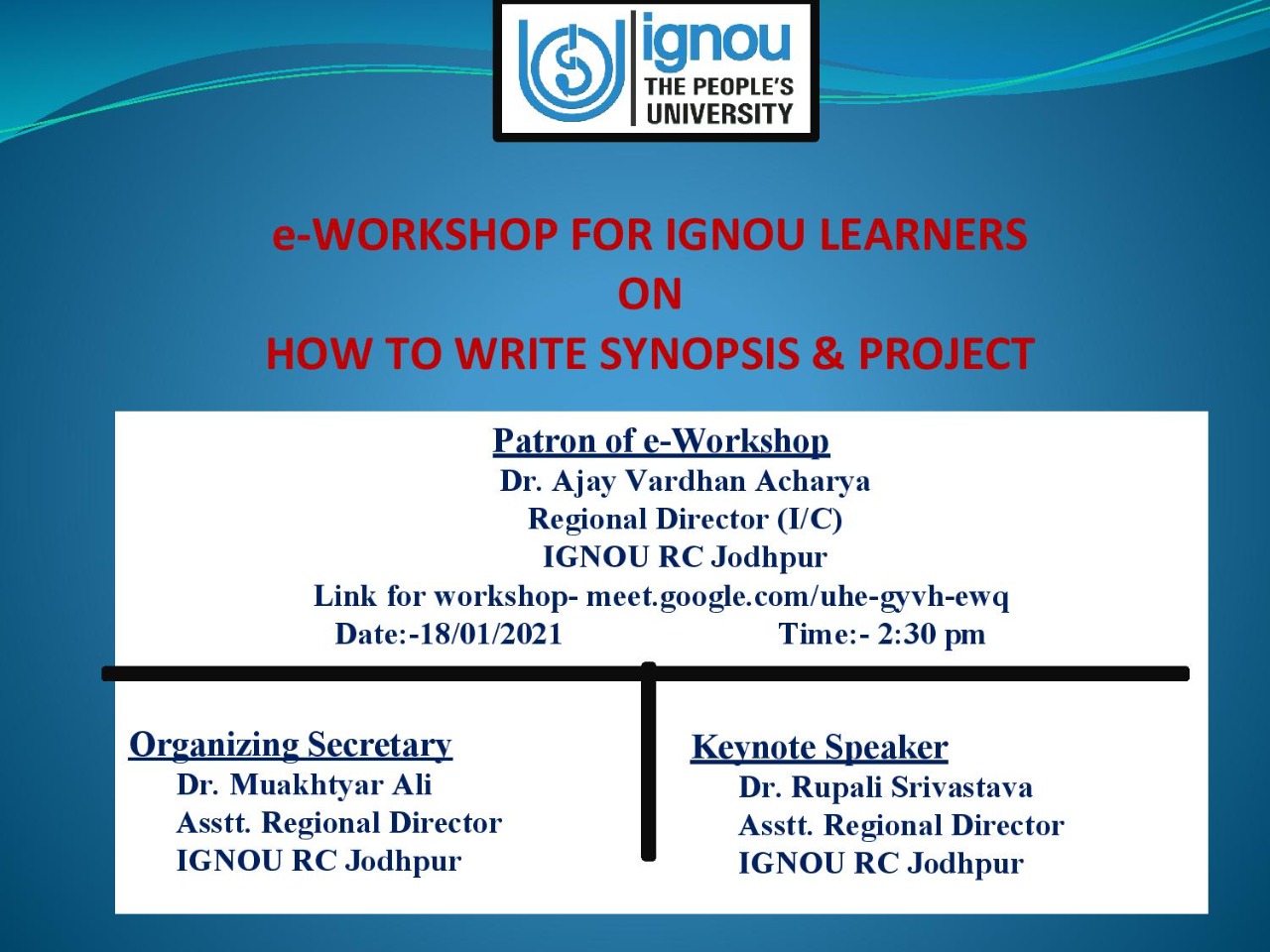 ignou
THE PEOPLE'S UNIVERSITY

e-WORKSHOP FOR IGNOU LEARNERS
ON
HOW TO WRITE SYNOPSIS & PROJECT

Patron of e-Workshop
Dr. Ajay Vardhan Acharya
Regional Director (I/C)
IGNOU RC Jodhpur
Link for workshop- meet.google.com/uhe-gyvh-ewq
Date:-18/01/2021 Time:- 2:30 pm

Organizing Secretary
Dr. Muakhtyar Ali
Asstt. Regional Director
IGNOU RC Jodhpur

Keynote Speaker
Dr. Rupali Srivastava
Asstt. Regional Director
IGNOU RC Jodhpur